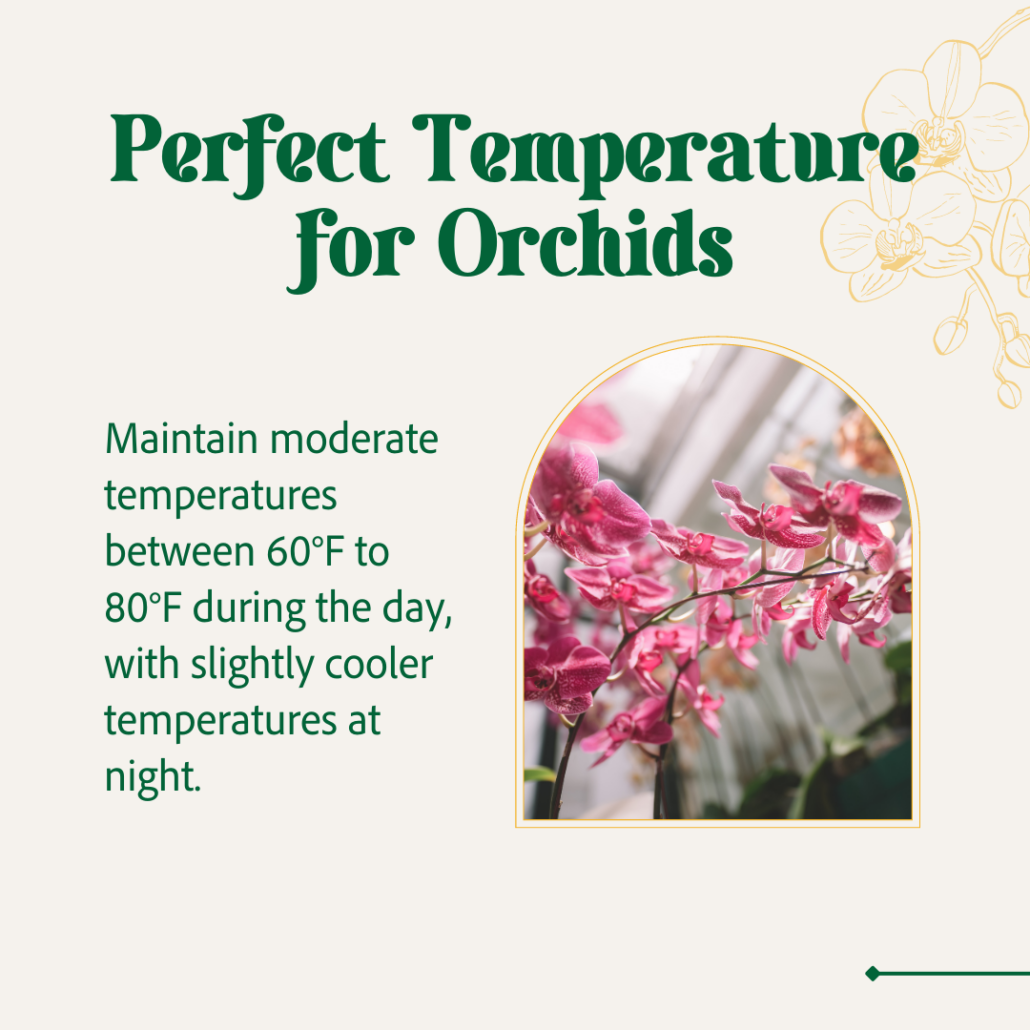 Perfect Temperature for Orchids

Maintain moderate temperatures between 60°F to 80°F during the day, with slightly cooler temperatures at night.